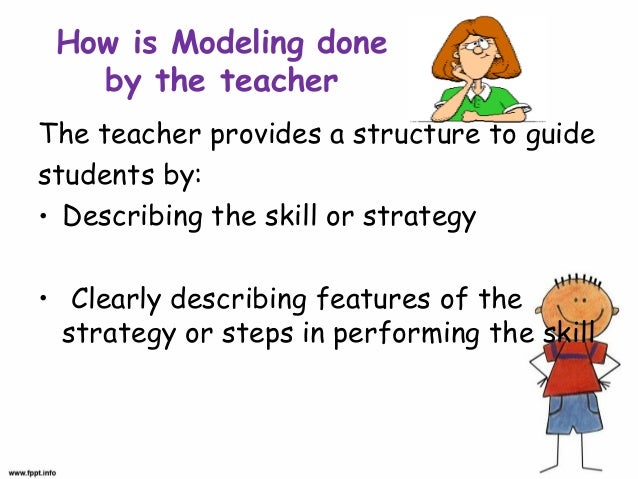 How is Modeling done by the teacher

The teacher provides a structure to guide students by:

• Describing the skill or strategy

• Clearly describing features of the strategy or steps in performing the skill

www.fppt.info